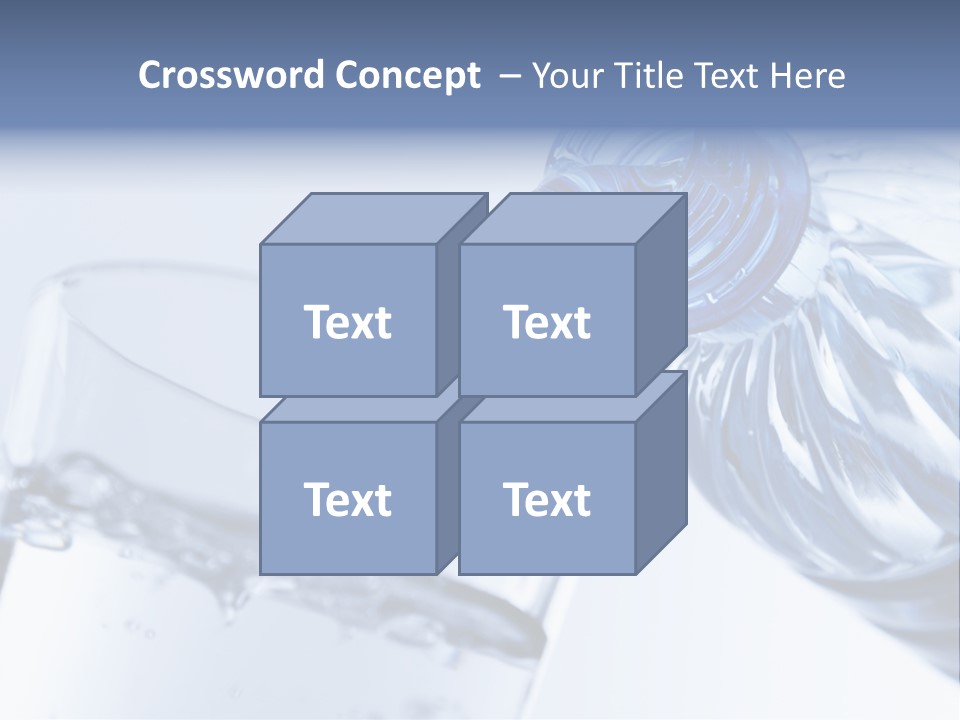 Crossword Concept – Your Title Text Here

Text

Text

Text

Text